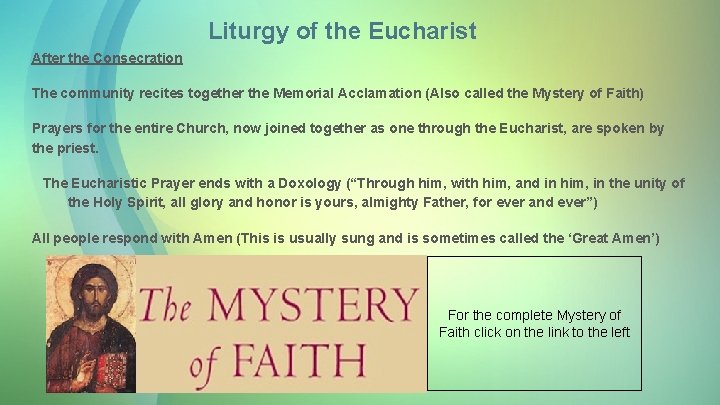 Liturgy of the Eucharist

After the Consecration

The community recites together the Memorial Acclamation (Also called the Mystery of Faith)

Prayers for the entire Church, now joined together as one through the Eucharist, are spoken by the priest.

The Eucharistic Prayer ends with a Doxology (“Through him, with him, and in him, in the unity of the Holy Spirit, all glory and honor is yours, almighty Father, for ever and ever”)

All people respond with Amen (This is usually sung and is sometimes called the ‘Great Amen’)

The MYSTERY of FAITH

For the complete Mystery of Faith click on the link to the left